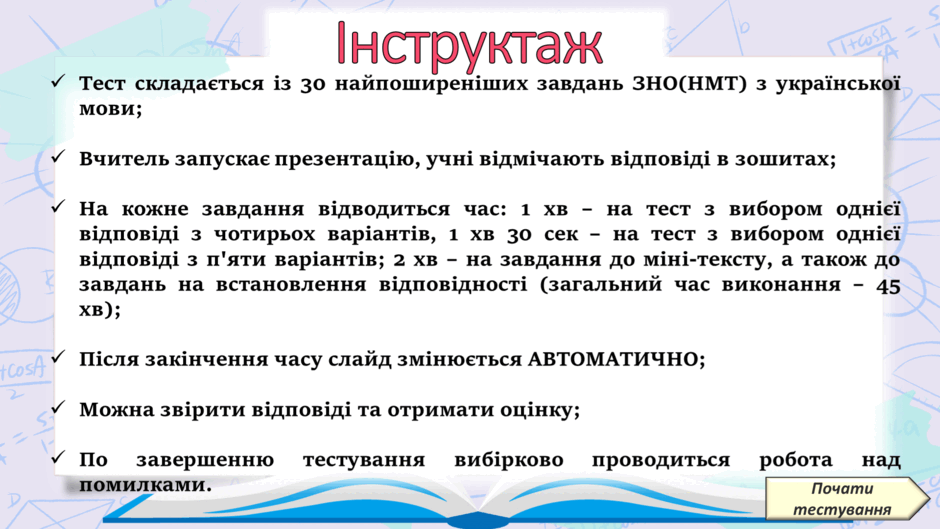 Інструктаж

✓ Тест складається із 30 найпоширеніших завдань ЗНО(НМТ) з української мови;

✓ Вчитель запускає презентацію, учні відмічають відповіді в зошитах;

✓ На кожне завдання відводиться час: 1 хв – на тест з вибором однієї відповіді з чотирьох варіантів, 1 хв 30 сек – на тест з вибором однієї відповіді з п'яти варіантів; 2 хв – на завдання до міні-тексту, а також до завдань на встановлення відповідності (загальний час виконання – 45 хв);

✓ Після закінчення часу слайд змінюється АВТОМАТИЧНО;

✓ Можна звірити відповіді та отримати оцінку;

✓ По завершенню тестування вибірково проводиться робота над помилками.

Почати тестування